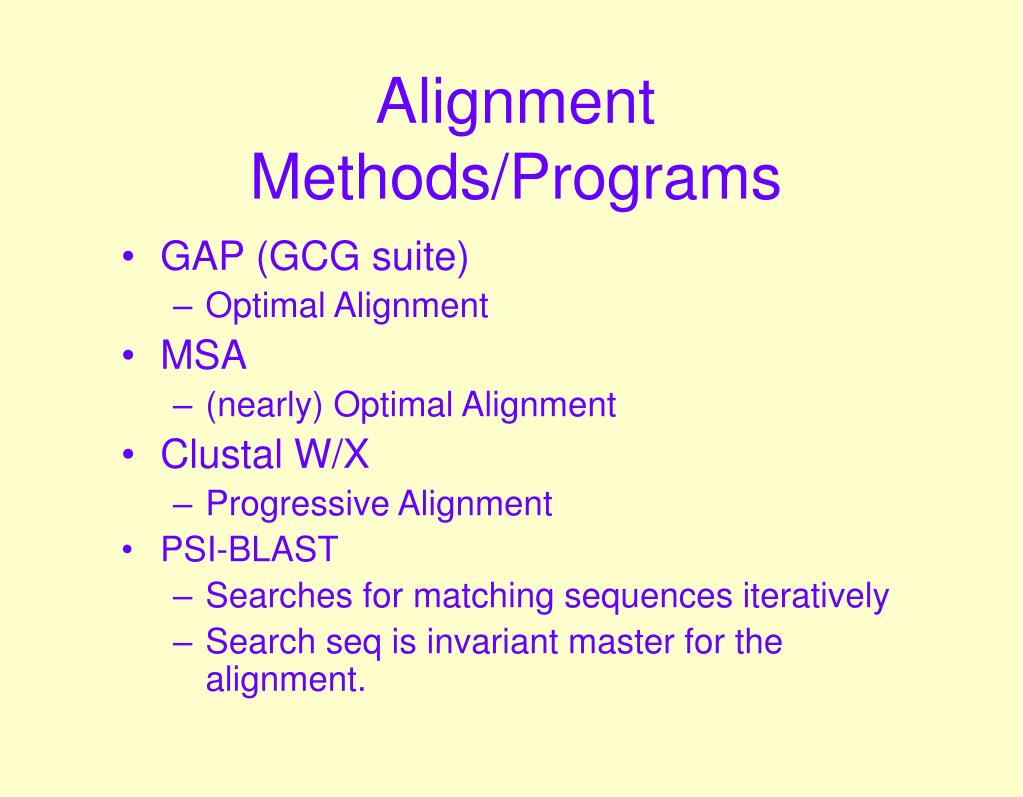 Alignment Methods/Programs

• GAP (GCG suite)
  – Optimal Alignment
• MSA
  – (nearly) Optimal Alignment
• Clustal W/X
  – Progressive Alignment
• PSI-BLAST
  – Searches for matching sequences iteratively
  – Search seq is invariant master for the alignment.